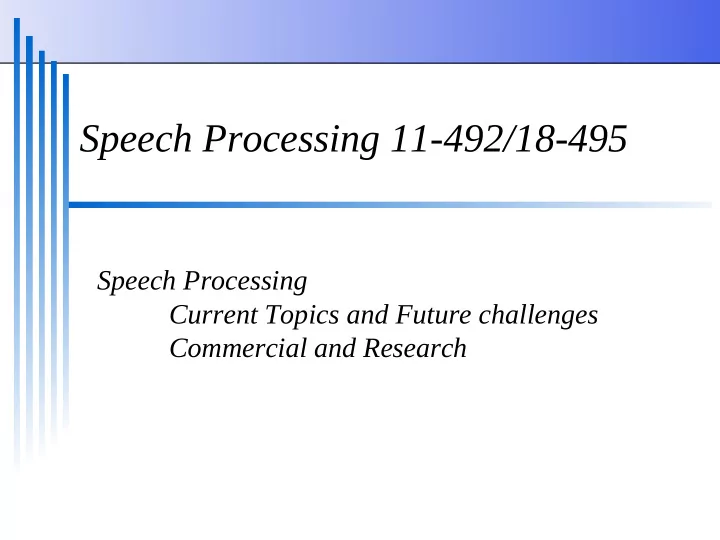 Speech Processing 11-492/18-495

Speech Processing
Current Topics and Future challenges
Commercial and Research